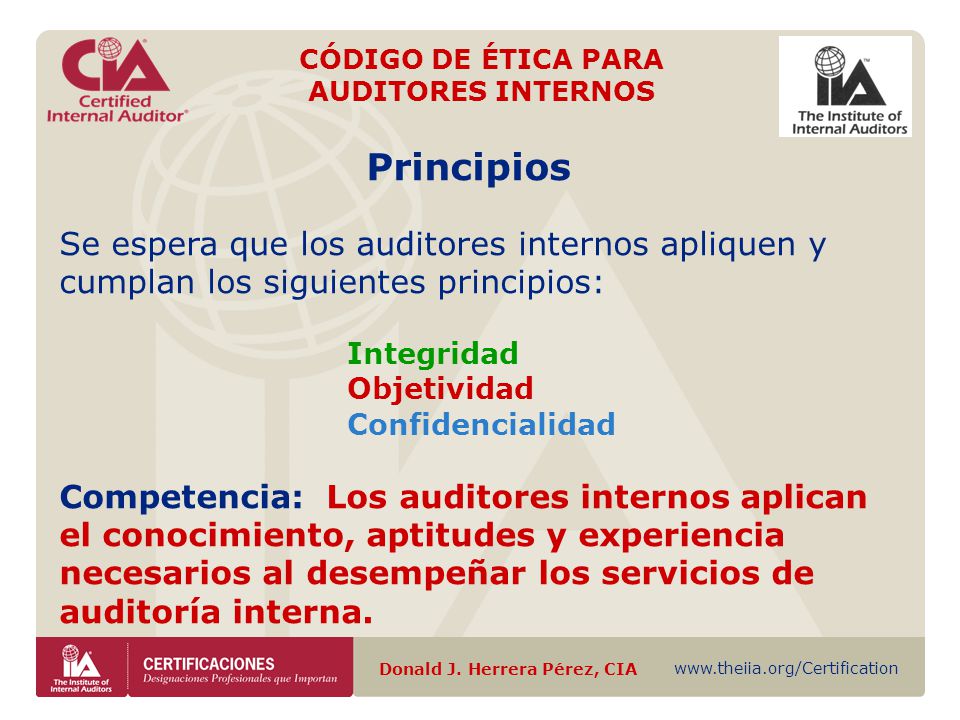 CIA
Certified Internal Auditor®

CÓDIGO DE ÉTICA PARA AUDITORES INTERNOS

IIA
The Institute of Internal Auditors

Principios

Se espera que los auditores internos apliquen y cumplan los siguientes principios:

Integridad
Objetividad
Confidencialidad

Competencia: Los auditores internos aplican el conocimiento, aptitudes y experiencia necesarios al desempeñar los servicios de auditoría interna.

IIA The Institute of Internal Auditors
CERTIFICACIONES
Designaciones Profesionales que Importan

Donald J. Herrera Pérez, CIA

www.theiia.org/Certification